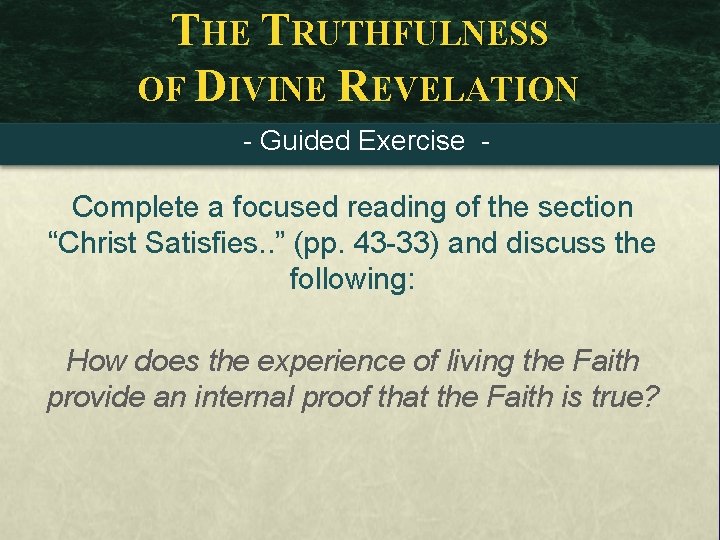 THE TRUTHFULNESS OF DIVINE REVELATION

- Guided Exercise -

Complete a focused reading of the section “Christ Satisfies..” (pp. 43-33) and discuss the following:

How does the experience of living the Faith provide an internal proof that the Faith is true?